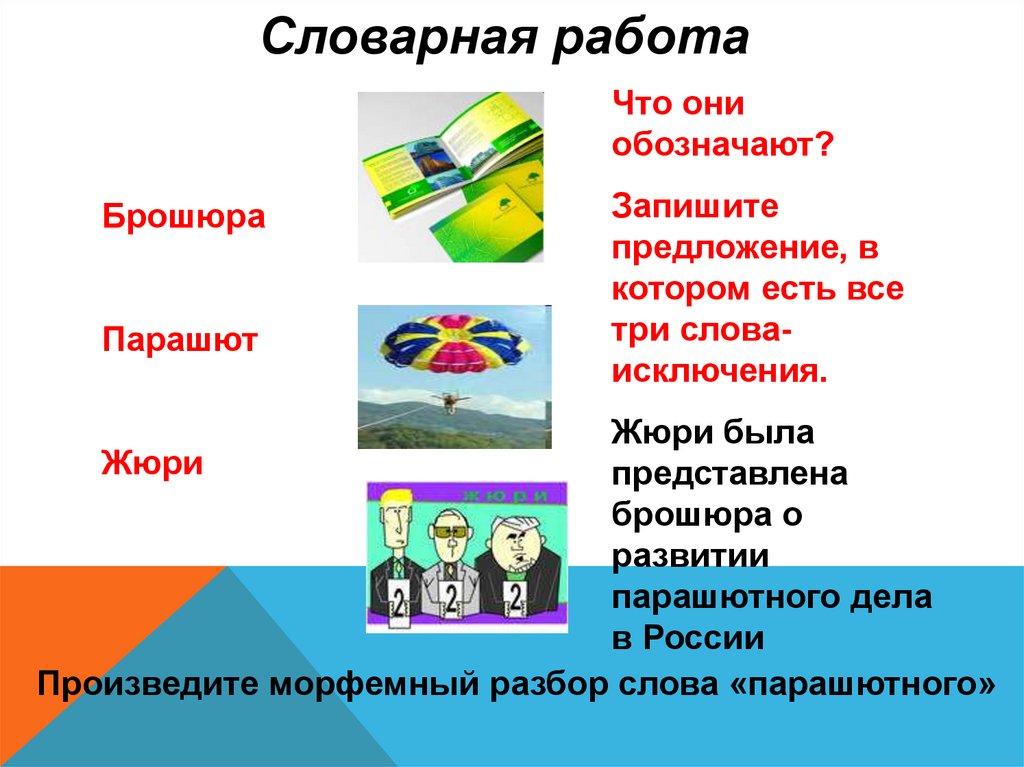 Словарная работа

Брошюра

Парашют

Жюри

жюри

2 2 2

Что они обозначают?

Запишите предложение, в котором есть все три слова-исключения.

Жюри была представлена брошюра о развитии парашютного дела в России

Произведите морфемный разбор слова «парашютного»